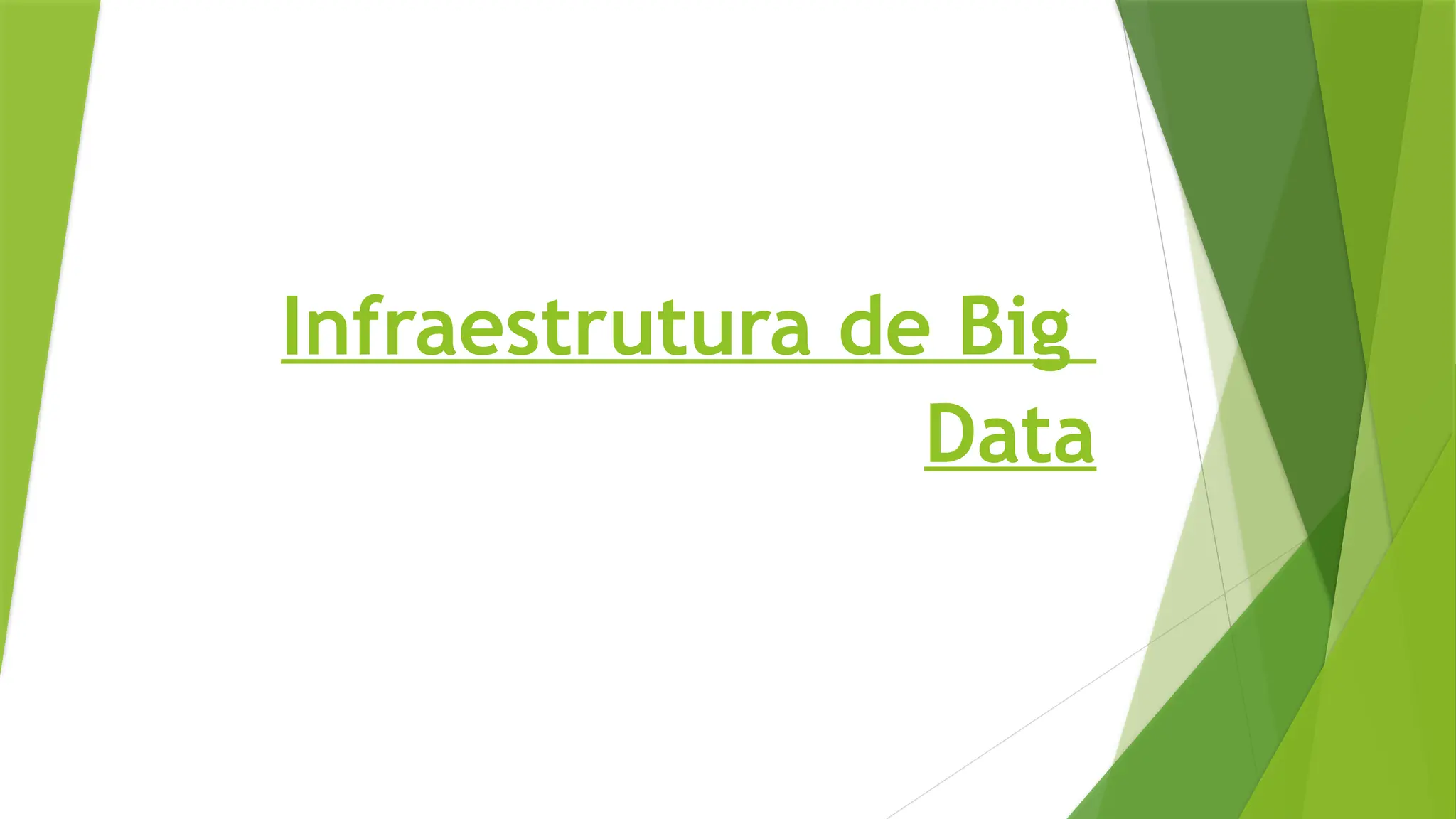 Infraestrutura de Big Data